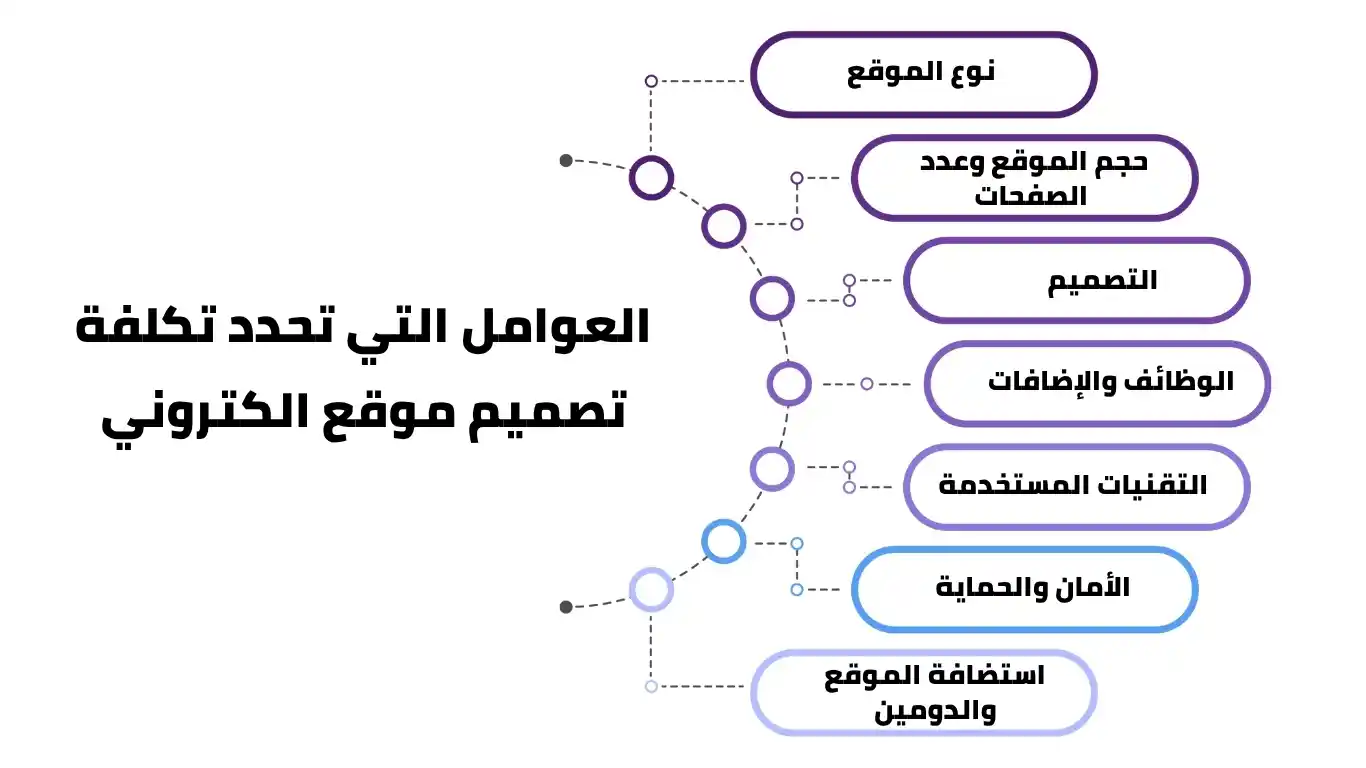 العوامل التي تحدد تكلفة تصميم موقع الكتروني

نوع الموقع

حجم الموقع وعدد الصفحات

التصميم

الوظائف والإضافات

التقنيات المستخدمة

الأمان والحماية

استضافة الموقع والدومين